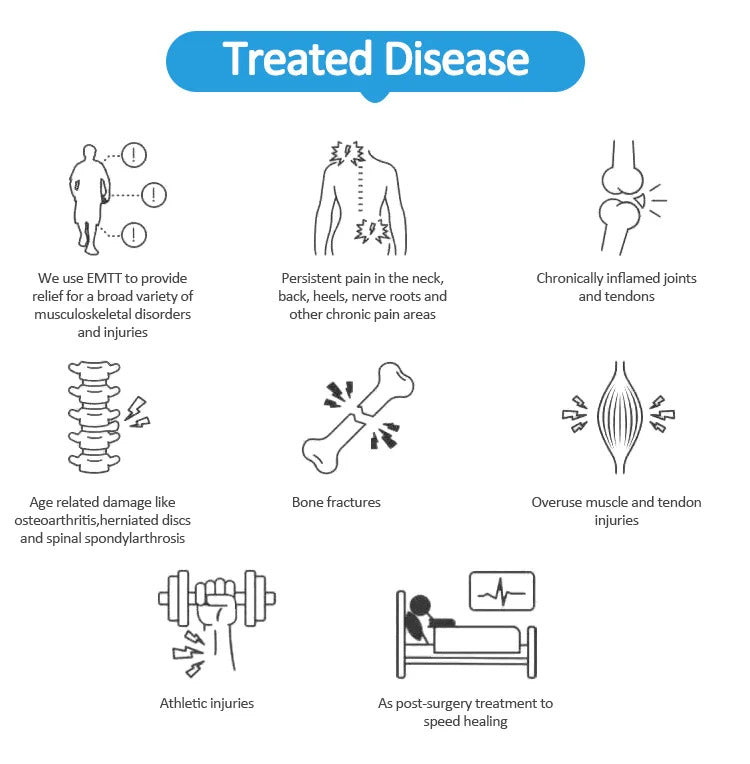 Treated Disease

We use EMTT to provide relief for a broad variety of musculoskeletal disorders and injuries

Persistent pain in the neck, back, heels, nerve roots and other chronic pain areas

Chronically inflamed joints and tendons

Age related damage like osteoarthritis,herniated discs and spinal spondylarthrosis

Bone fractures

Overuse muscle and tendon injuries

Athletic injuries

As post-surgery treatment to speed healing